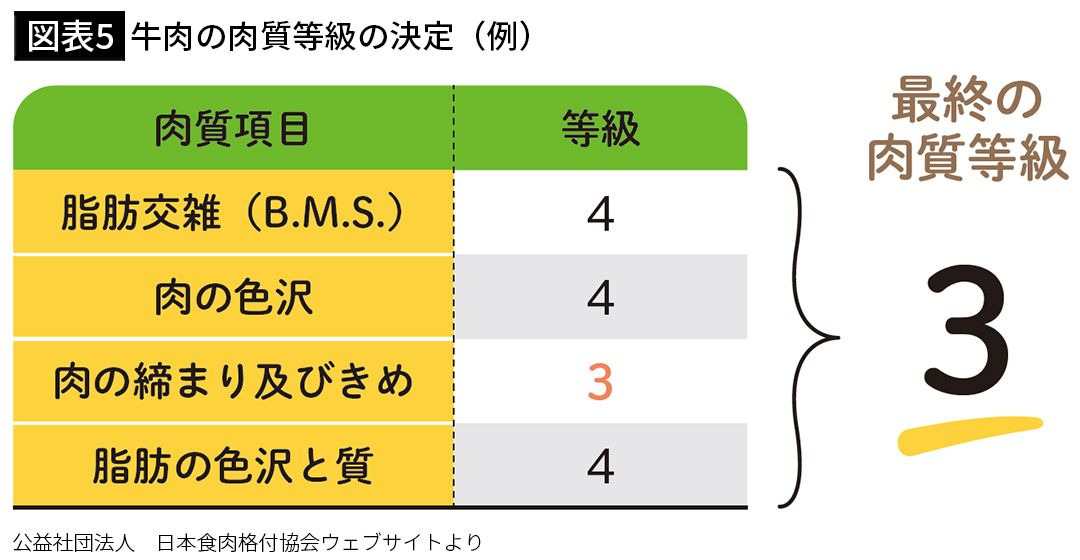 図表5 牛肉の肉質等級の決定（例）

| 肉質項目 | 等級 |
|---|---|
| 脂肪交雑（B.M.S.） | 4 |
| 肉の色沢 | 4 |
| 肉の締まり及びきめ | 3 |
| 脂肪の色沢と質 | 4 |

最終の肉質等級

3

公益社団法人　日本食肉格付協会ウェブサイトより